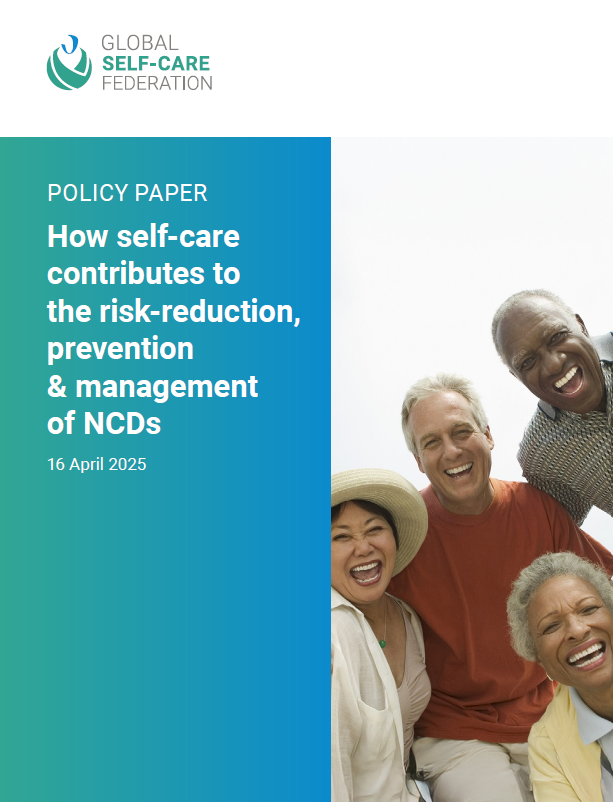 GLOBAL
SELF-CARE
FEDERATION

POLICY PAPER

How self-care contributes to the risk-reduction, prevention & management of NCDs

16 April 2025